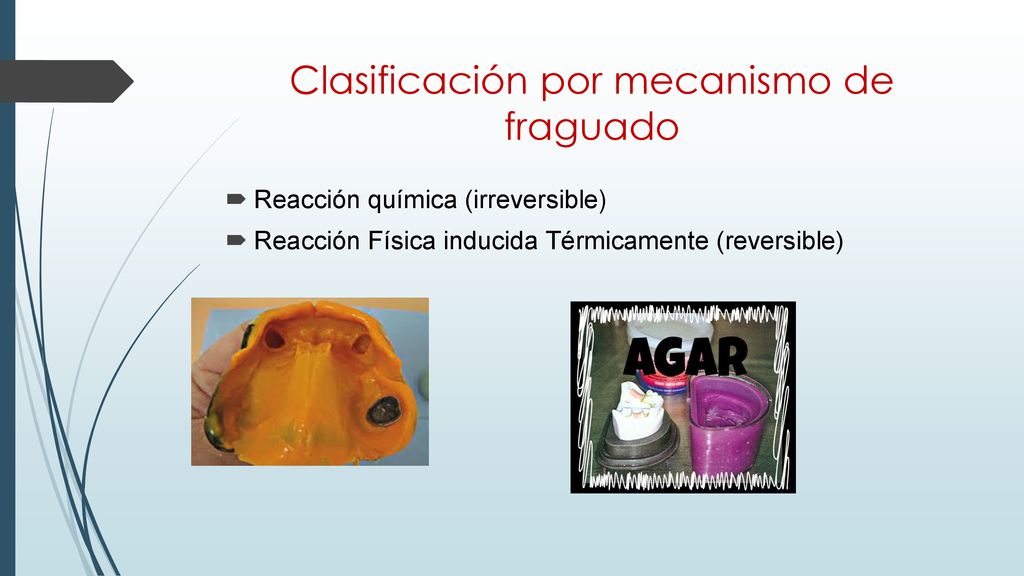 Clasificación por mecanismo de fraguado

Reacción química (irreversible)

Reacción Física inducida Térmicamente (reversible)

AGAR